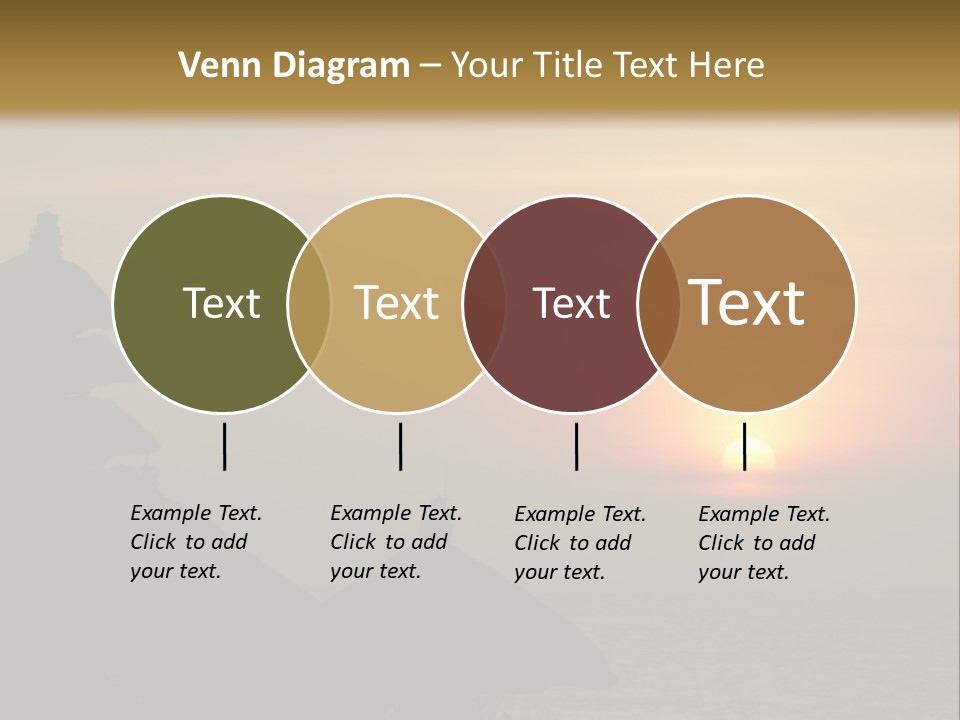 Venn Diagram – Your Title Text Here

Text

Text

Text

Text

Example Text. Click to add your text.

Example Text. Click to add your text.

Example Text. Click to add your text.

Example Text. Click to add your text.